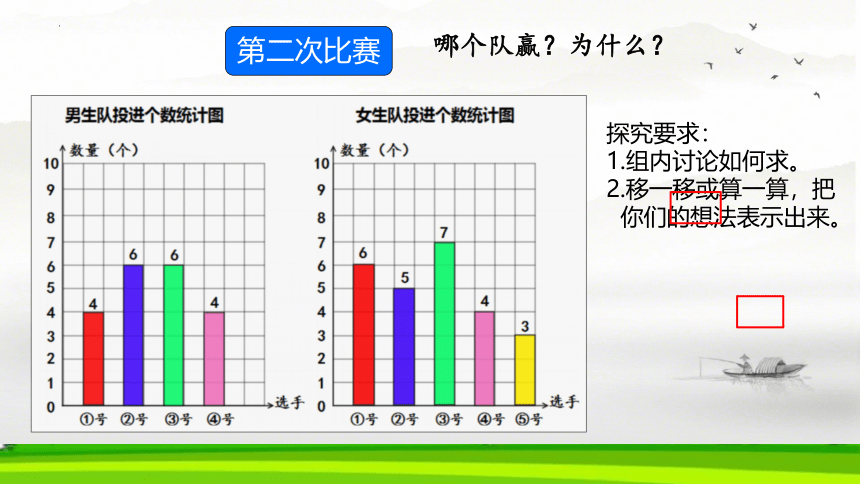 第二次比赛

哪个队赢？为什么？

男生队投进个数统计图

数量（个）

10
9
8
7
6
5
4
3
2
1
0

4
6
6
4

①号 ②号 ③号 ④号

选手

女生队投进个数统计图

数量（个）

10
9
8
7
6
5
4
3
2
1
0

6
5
7
4
3

①号 ②号 ③号 ④号 ⑤号

选手

探究要求：
1.组内讨论如何求。
2.移一移或算一算，把你们的想法表示出来。